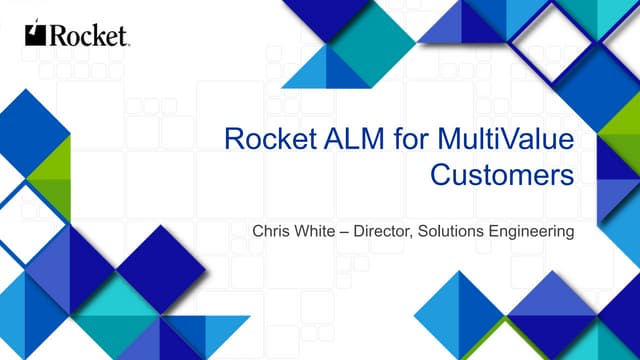 Rocket.

Rocket ALM for MultiValue Customers

Chris White – Director, Solutions Engineering